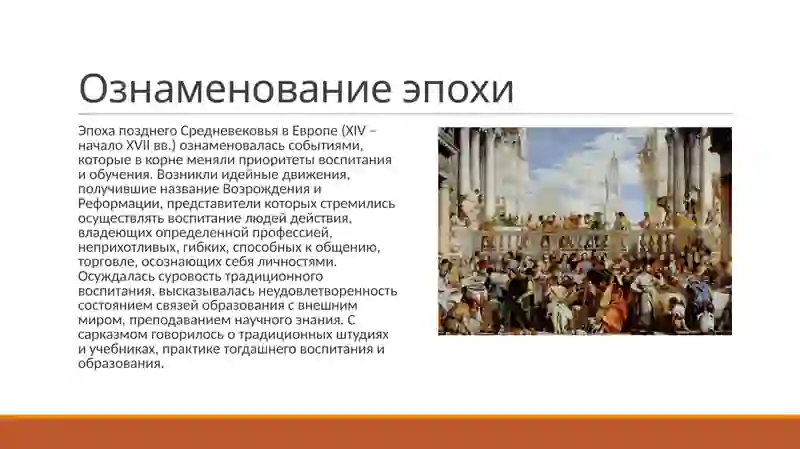 Ознаменование эпохи

Эпоха позднего Средневековья в Европе (XIV – начало XVII вв.) ознаменовалась событиями, которые в корне меняли приоритеты воспитания и обучения. Возникли идейные движения, получившие название Возрождения и Реформации, представители которых стремились осуществлять воспитание людей действия, владеющих определенной профессией, неприхотливых, гибких, способных к общению, торговле, осознающих себя личностями. Осуждалась суровость традиционного воспитания, высказывалась неудовлетворенность состоянием связей образования с внешним миром, преподаванием научного знания. С сарказмом говорилось о традиционных штудиях и учебниках, практике тогдашнего воспитания и образования.